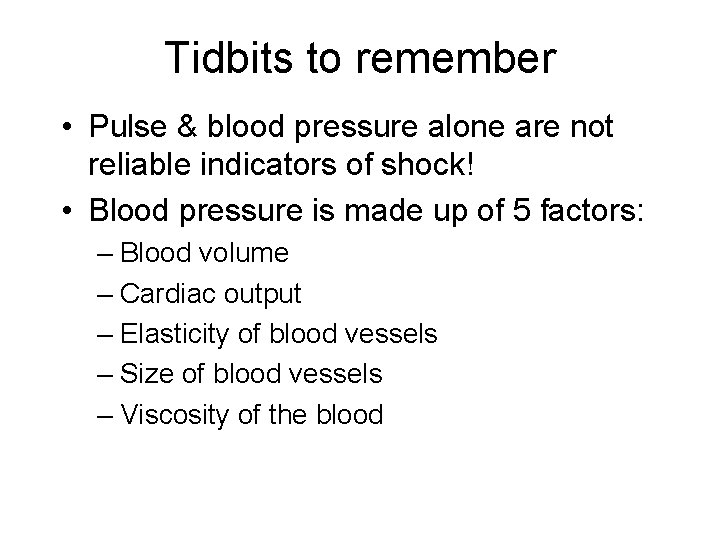 Tidbits to remember

• Pulse & blood pressure alone are not reliable indicators of shock!
• Blood pressure is made up of 5 factors:
– Blood volume
– Cardiac output
– Elasticity of blood vessels
– Size of blood vessels
– Viscosity of the blood